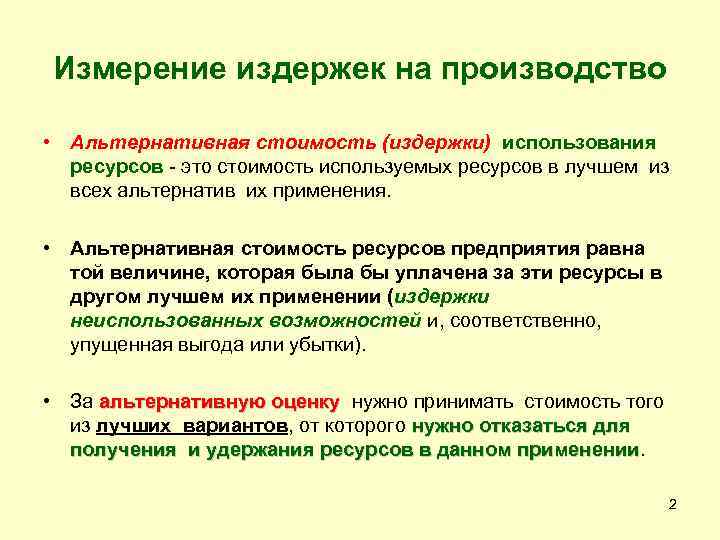 Измерение издержек на производство

• Альтернативная стоимость (издержки) использования ресурсов - это стоимость используемых ресурсов в лучшем из всех альтернатив их применения.

• Альтернативная стоимость ресурсов предприятия равна той величине, которая была бы уплачена за эти ресурсы в другом лучшем их применении (издержки неиспользованных возможностей и, соответственно, упущенная выгода или убытки).

• За альтернативную оценку нужно принимать стоимость того из лучших вариантов, от которого нужно отказаться для получения и удержания ресурсов в данном применении.

2